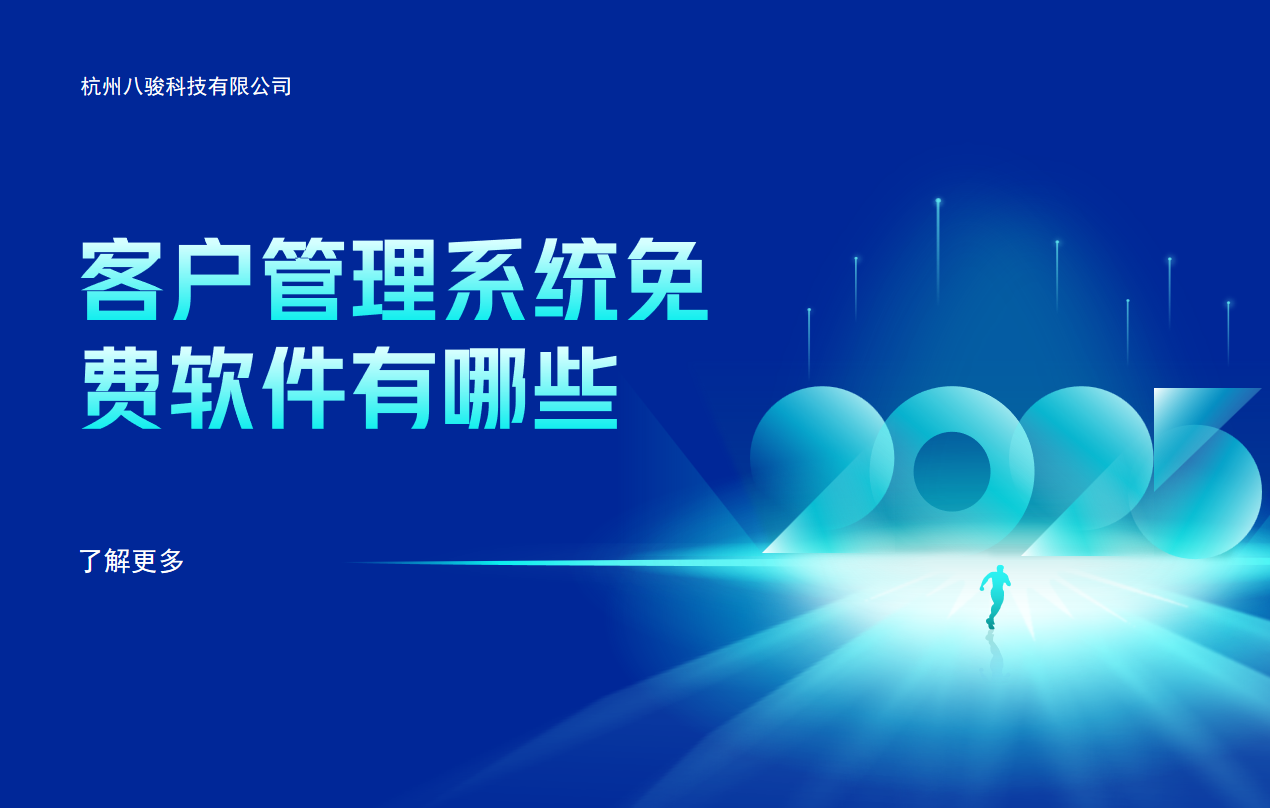 杭州八骏科技有限公司

客户管理系统免费软件有哪些

了解更多

2025